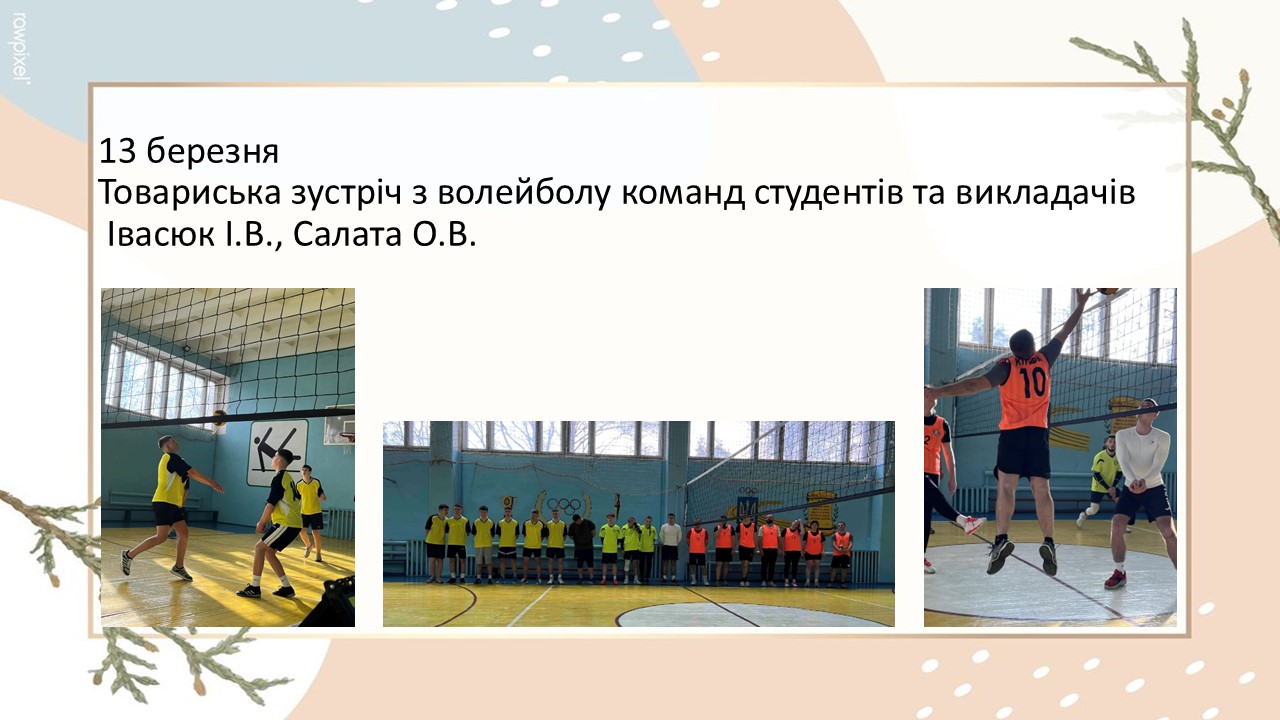 rawpixel

13 березня
Товариська зустріч з волейболу команд студентів та викладачів Івасюк І.В., Салата О.В.

10